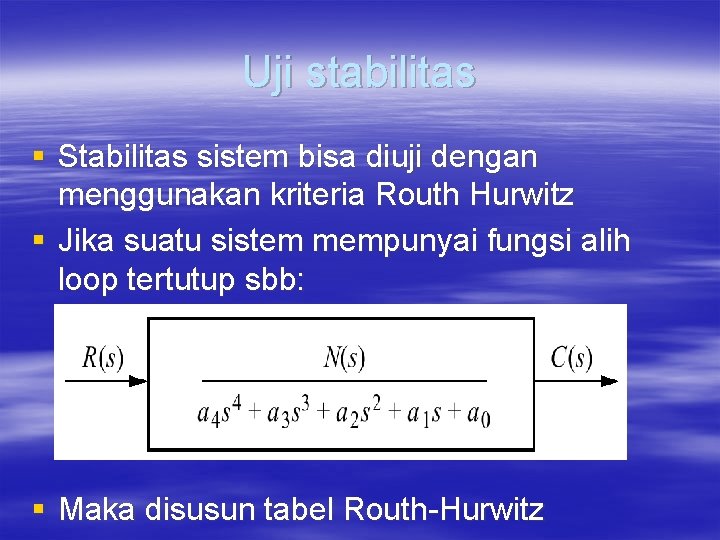 Uji stabilitas

• Stabilitas sistem bisa diuji dengan menggunakan kriteria Routh Hurwitz
• Jika suatu sistem mempunyai fungsi alih loop tertutup sbb:

$R(s)$

$\frac{N(s)}{a_4s^4 + a_3s^3 + a_2s^2 + a_1s + a_0}$

$C(s)$

• Maka disusun tabel Routh-Hurwitz